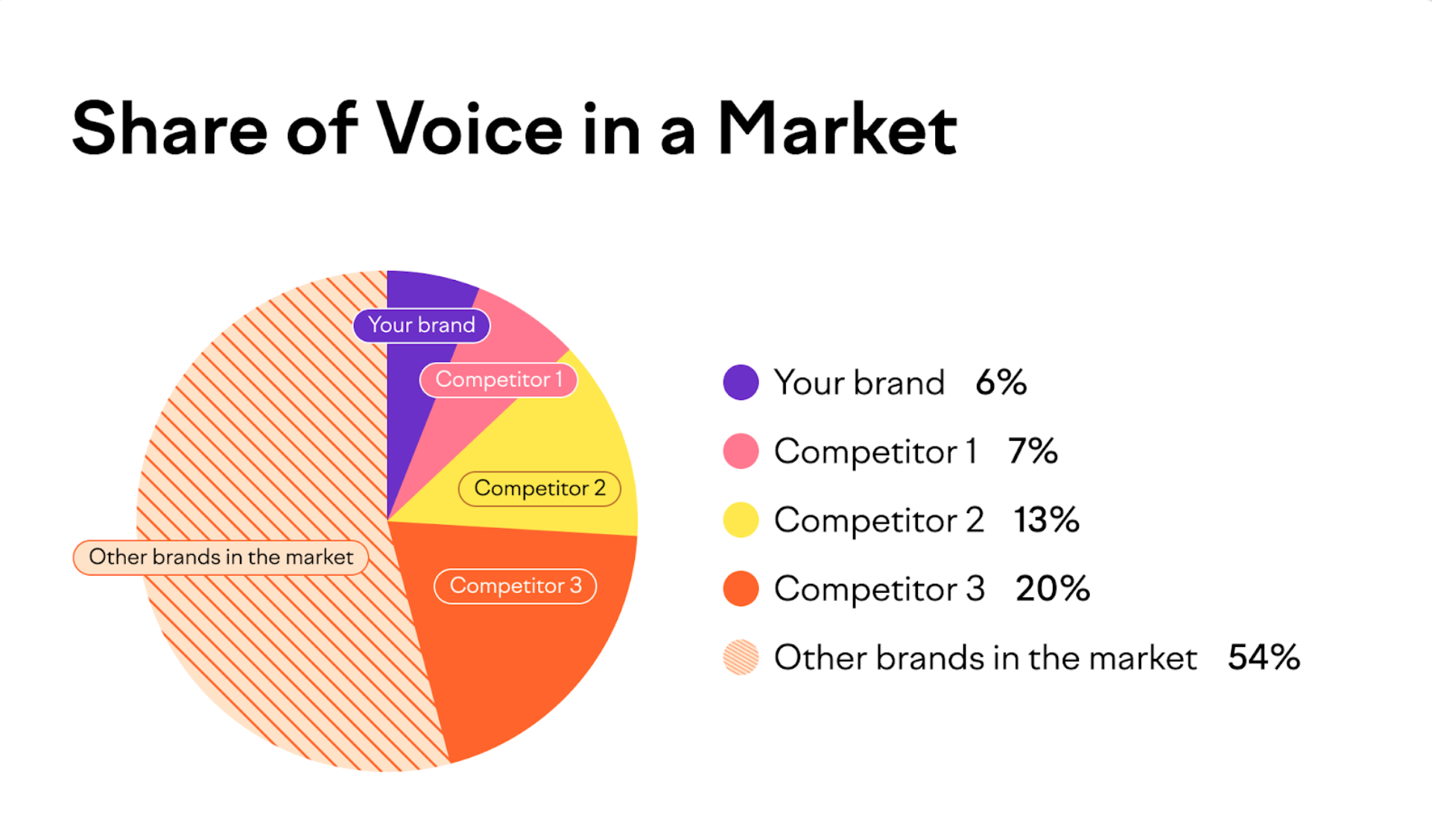 Share of Voice in a Market

Your brand

Competitor 1

Competitor 2

Other brands in the market

Competitor 3

Your brand 6%

Competitor 1 7%

Competitor 2 13%

Competitor 3 20%

Other brands in the market 54%